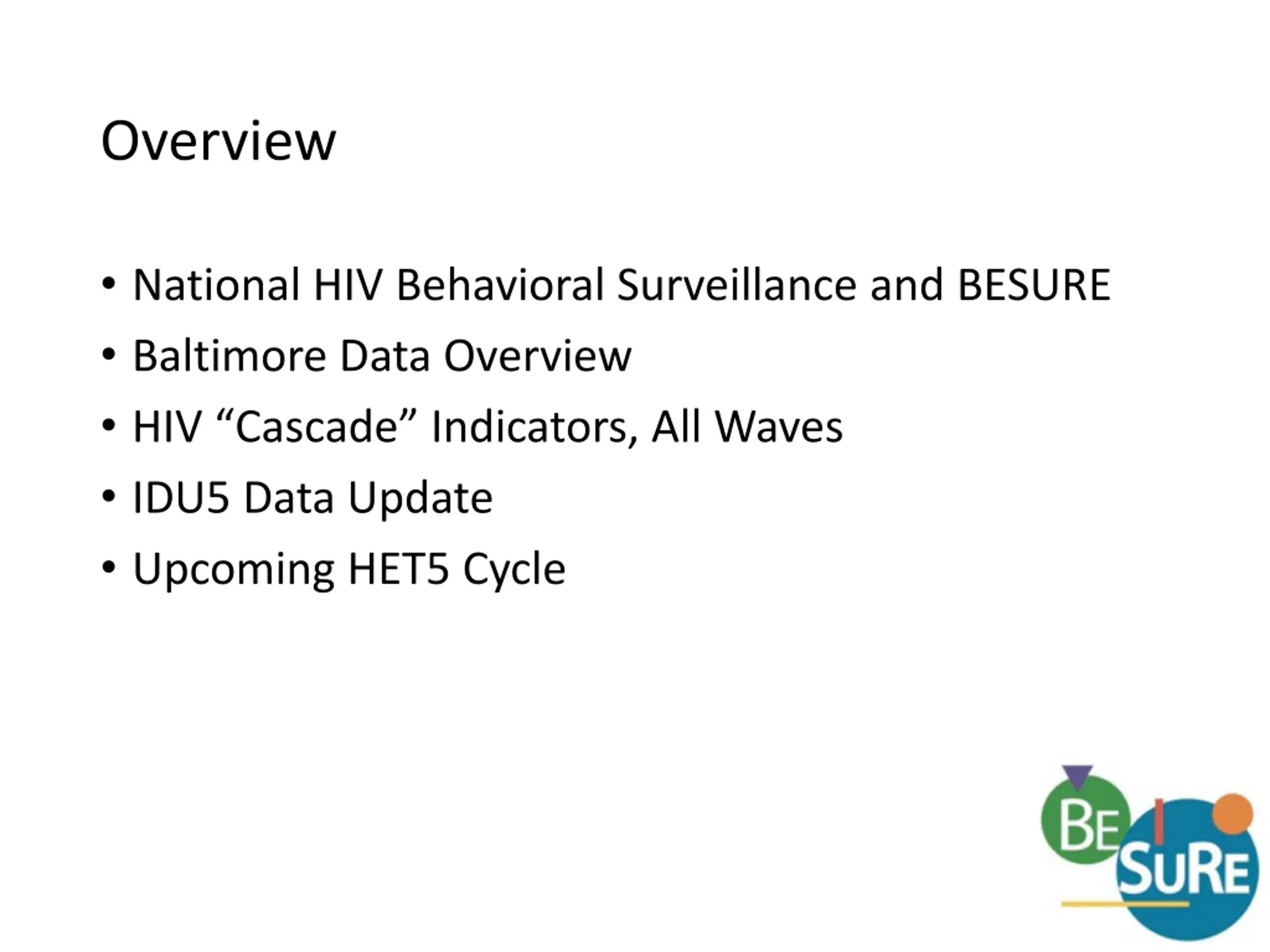 Overview

• National HIV Behavioral Surveillance and BESURE
• Baltimore Data Overview
• HIV “Cascade” Indicators, All Waves
• IDU5 Data Update
• Upcoming HET5 Cycle

BE SURE